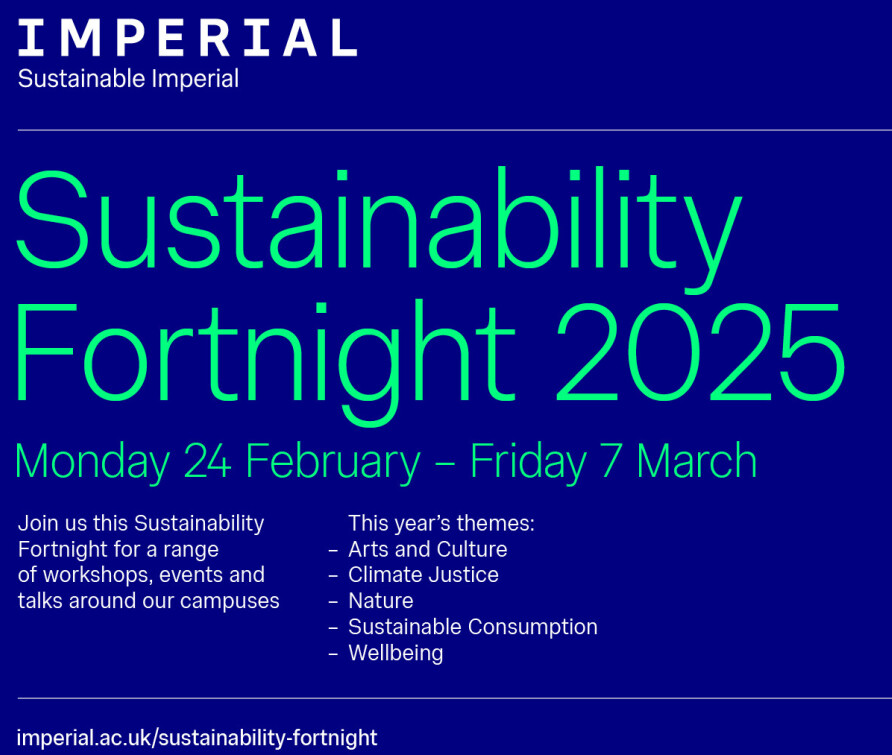 IMPERIAL
Sustainable Imperial

Sustainability Fortnight 2025

Monday 24 February – Friday 7 March

Join us this Sustainability Fortnight for a range of workshops, events and talks around our campuses

This year's themes:
– Arts and Culture
– Climate Justice
– Nature
– Sustainable Consumption
– Wellbeing

imperial.ac.uk/sustainability-fortnight